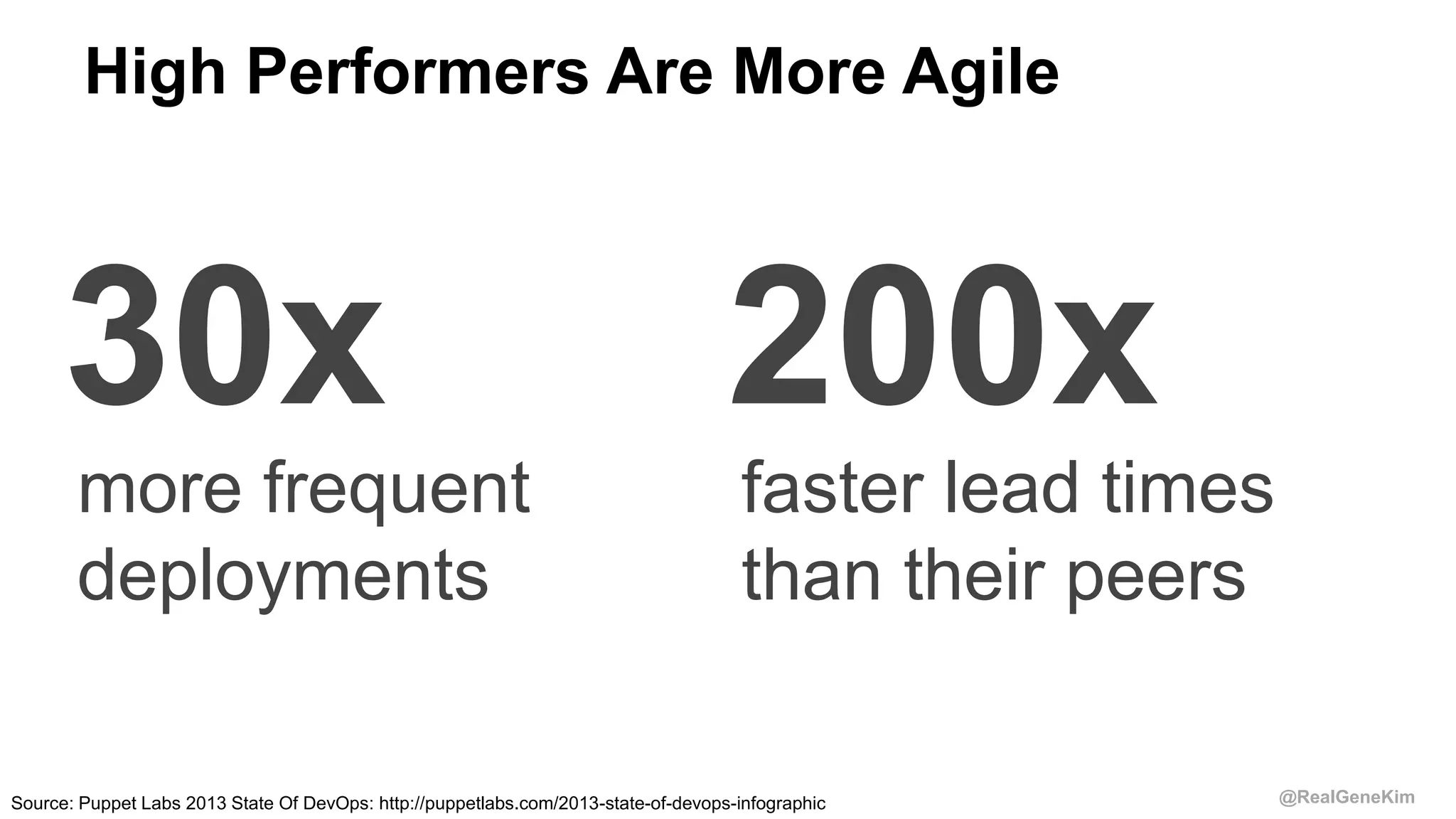 High Performers Are More Agile

30x
more frequent deployments

200x
faster lead times than their peers

Source: Puppet Labs 2013 State Of DevOps: http://puppetlabs.com/2013-state-of-devops-infographic

@RealGeneKim